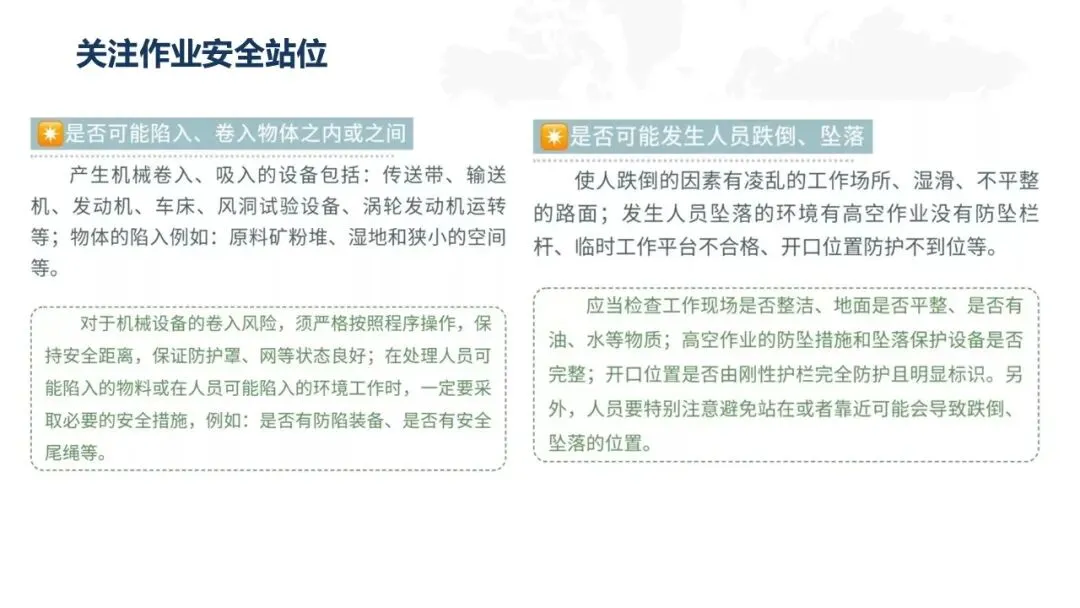 关注作业安全站位

是否可能陷入、卷入物体之内或之间

产生机械卷入、吸入的设备包括：传送带、输送机、发动机、车床、风洞试验设备、涡轮发动机运转等；物体的陷入例如：原料矿粉堆、湿地和狭小的空间等。

对于机械设备的卷入风险，须严格按照程序操作，保持安全距离，保证防护罩、网等状态良好；在处理人员可能陷入的物料或在人员可能陷入的环境工作时，一定要采取必要的安全措施，例如：是否有防陷装备、是否有安全尾绳等。

是否可能发生人员跌倒、坠落

使人跌倒的因素有凌乱的工作场所、湿滑、不平整的路面；发生人员坠落的环境有高空作业没有防坠栏杆、临时工作平台不合格、开口位置防护不到位等。

应当检查工作现场是否整洁、地面是否平整、是否有油、水等物质；高空作业的防坠措施和坠落保护设备是否完整；开口位置是否由刚性护栏完全防护且明显标识。另外，人员要特别注意避免站在或者靠近可能会导致跌倒、坠落的位置。